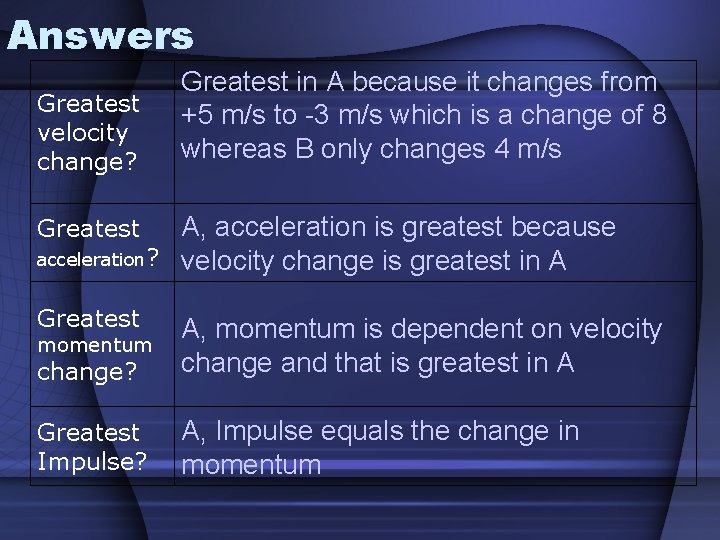 Answers

| Greatest velocity change? | Greatest in A because it changes from +5 m/s to -3 m/s which is a change of 8 whereas B only changes 4 m/s |
|---|---|
| Greatest acceleration? | A, acceleration is greatest because velocity change is greatest in A |
| Greatest momentum change? | A, momentum is dependent on velocity change and that is greatest in A |
| Greatest Impulse? | A, Impulse equals the change in momentum |